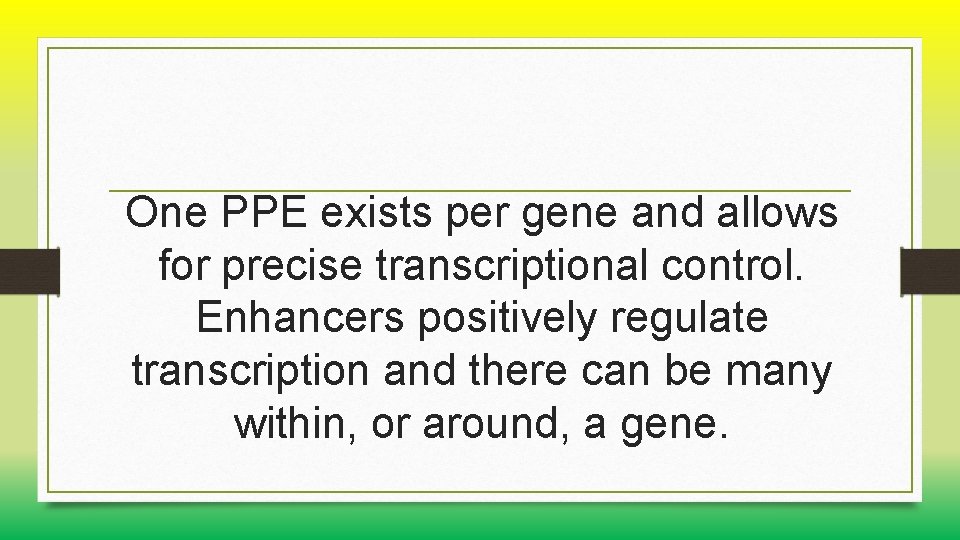 One PPE exists per gene and allows for precise transcriptional control. Enhancers positively regulate transcription and there can be many within, or around, a gene.